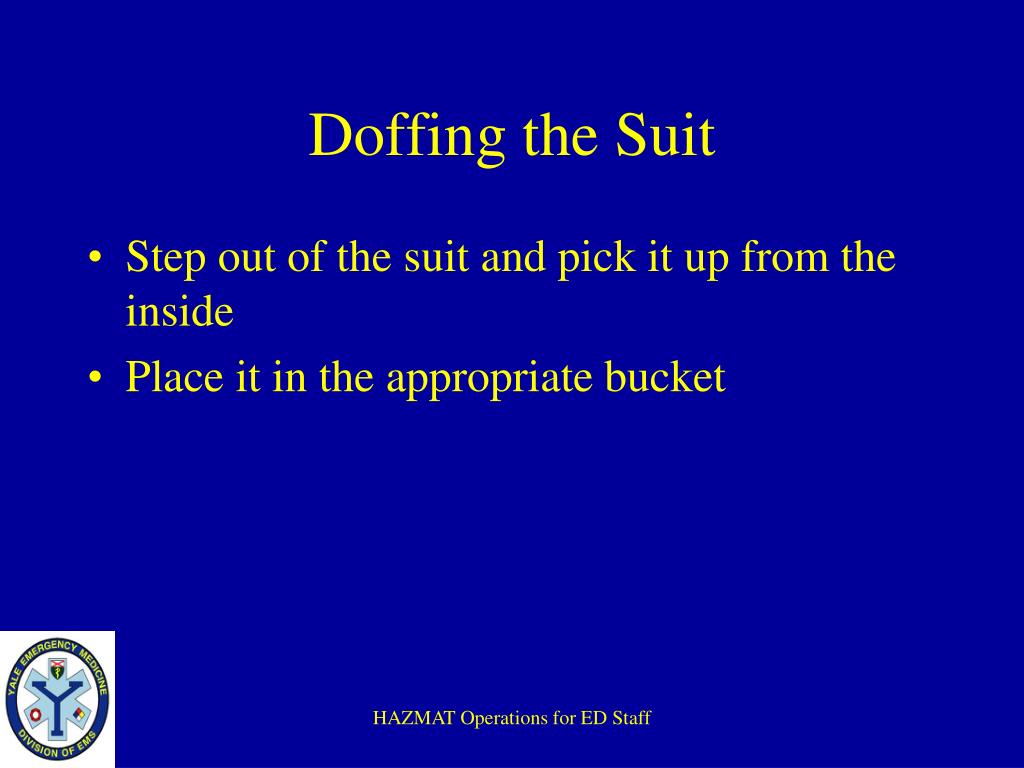 Doffing the Suit

• Step out of the suit and pick it up from the inside
• Place it in the appropriate bucket

YALE EMERGENCY MEDICINE
DIVISION OF EMS

HAZMAT Operations for ED Staff